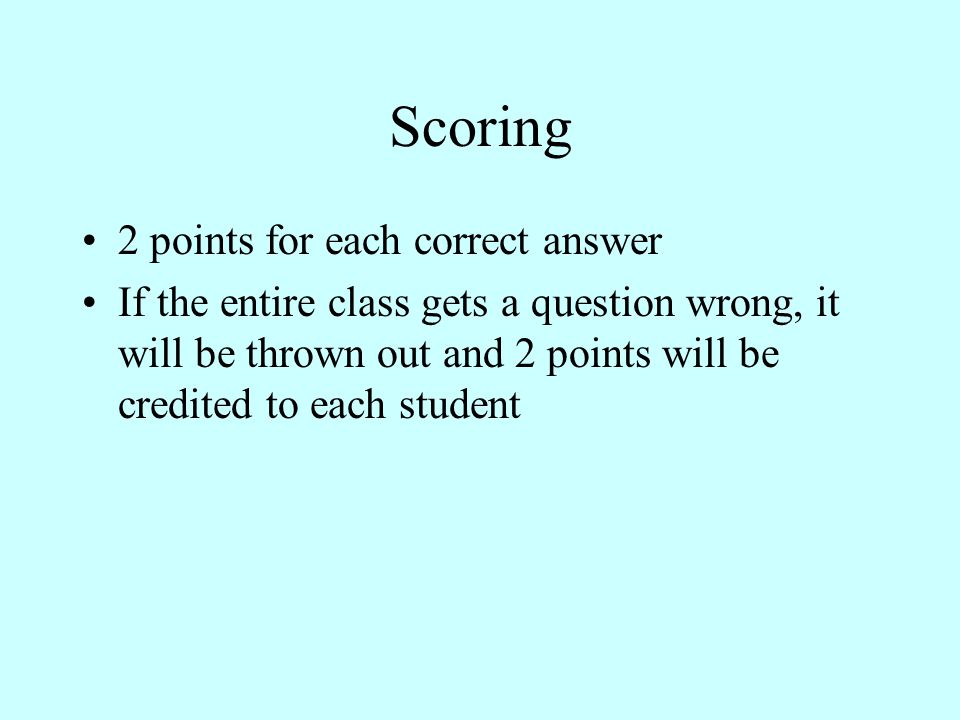 Scoring

• 2 points for each correct answer
• If the entire class gets a question wrong, it will be thrown out and 2 points will be credited to each student